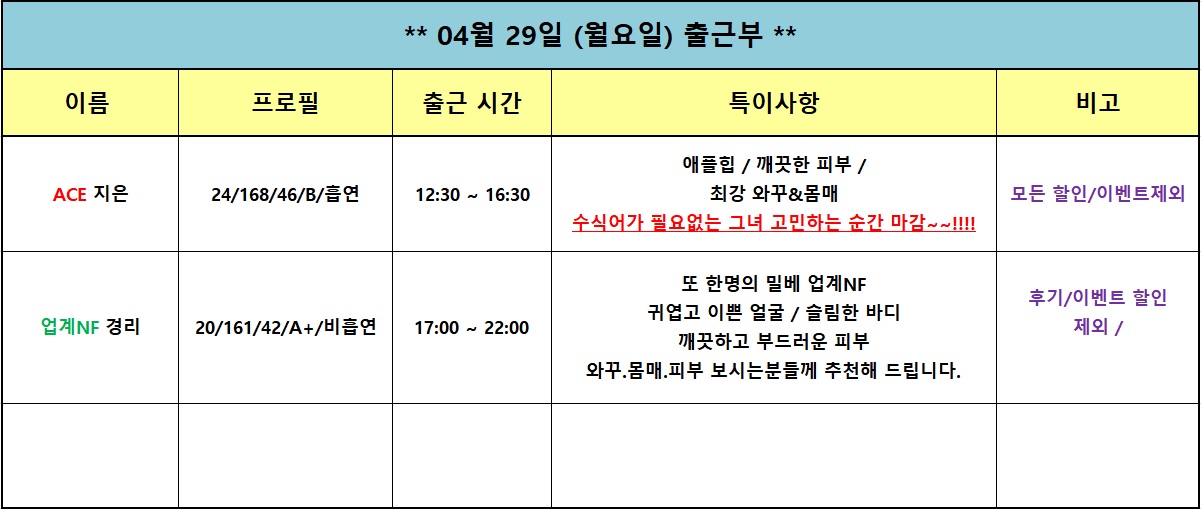 ** 04월 29일 (월요일) 출근부 **

| 이름 | 프로필 | 출근 시간 | 특이사항 | 비고 |
|---|---|---|---|---|
| ACE 지은 | 24/168/46/B/흡연 | 12:30 ~ 16:30 | 애플힙 / 깨끗한 피부 / 최강 와꾸&몸매 수식어가 필요없는 그녀 고민하는 순간 마감~~!!!! | 모든 할인/이벤트제외 |
| 업계NF 경리 | 20/161/42/A+/비흡연 | 17:00 ~ 22:00 | 또 한명의 밀베 업계NF 귀엽고 이쁜 얼굴 / 슬림한 바디 깨끗하고 부드러운 피부 와꾸.몸매.피부 보시는분들께 추천해 드립니다. | 후기/이벤트 할인 제외 / |
| | | | | |